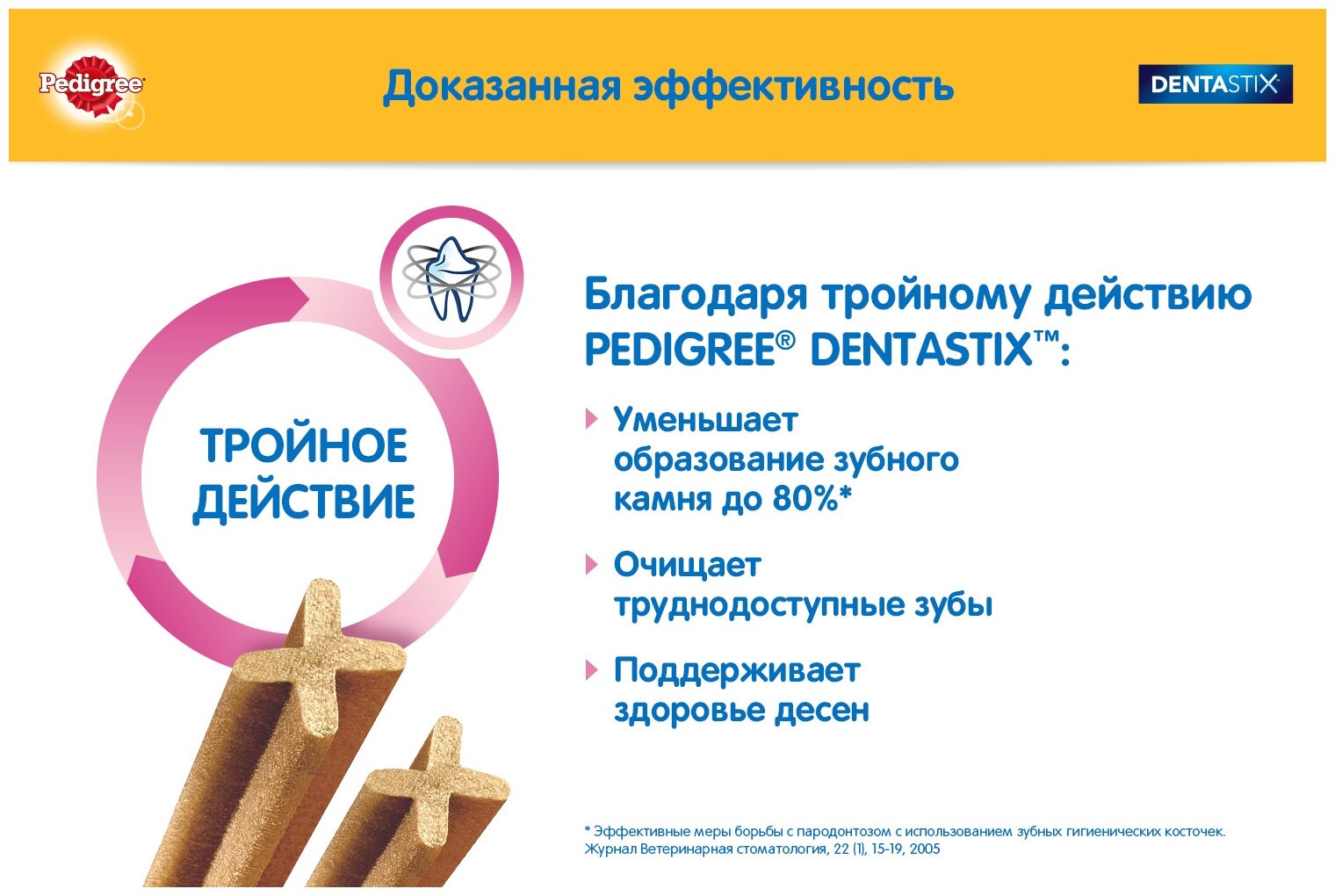 Pedigree

Доказанная эффективность

DENTASTIX

ТРОЙНОЕ ДЕЙСТВИЕ

Благодаря тройному действию PEDIGREE® DENTASTIX™:

Уменьшает образование зубного камня до 80%*

Очищает труднодоступные зубы

Поддерживает здоровье десен

* Эффективные меры борьбы с пародонтозом с использованием зубных гигиенических косточек. Журнал Ветеринарная стоматология, 22 (1), 15-19, 2005